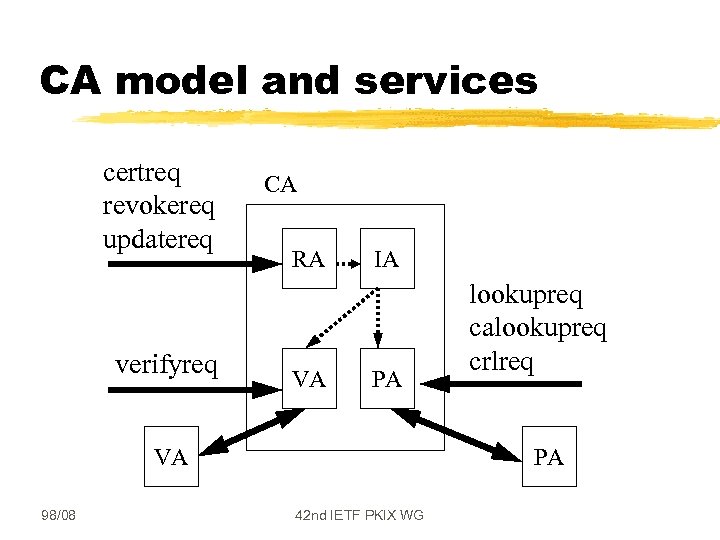 CA model and services

certreq
revokereq
updatereq

CA

RA

IA

lookupreq
calookupreq
crlreq

verifyreq

VA

PA

VA

PA

98/08

42nd IETF PKIX WG